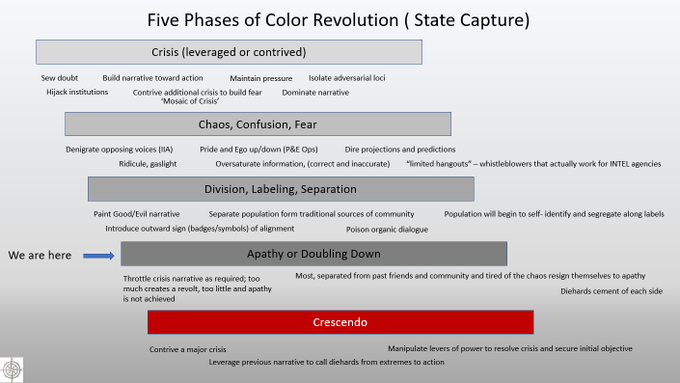 Five Phases of Color Revolution ( State Capture)

Crisis (leveraged or contrived)

Sew doubt Build narrative toward action Maintain pressure Isolate adversarial loci
Hijack institutions Contrive additional crisis to build fear 'Mosaic of Crisis' Dominate narrative

Chaos, Confusion, Fear

Denigrate opposing voices (IIA) Pride and Ego up/down (P&E Ops) Dire projections and predictions
Ridicule, gaslight Oversaturate information, (correct and inaccurate) "limited hangouts" – whistleblowers that actually work for INTEL agencies

Division, Labeling, Separation

Paint Good/Evil narrative Separate population form traditional sources of community Population will begin to self- identify and segregate along labels
Introduce outward sign (badges/symbols) of alignment Poison organic dialogue

We are here

Apathy or Doubling Down

Throttle crisis narrative as required; too much creates a revolt, too little and apathy is not achieved

Most, separated from past friends and community and tired of the chaos resign themselves to apathy

Diehards cement of each side

Crescendo

Contrive a major crisis Manipulate levers of power to resolve crisis and secure initial objective
Leverage previous narrative to call diehards from extremes to action